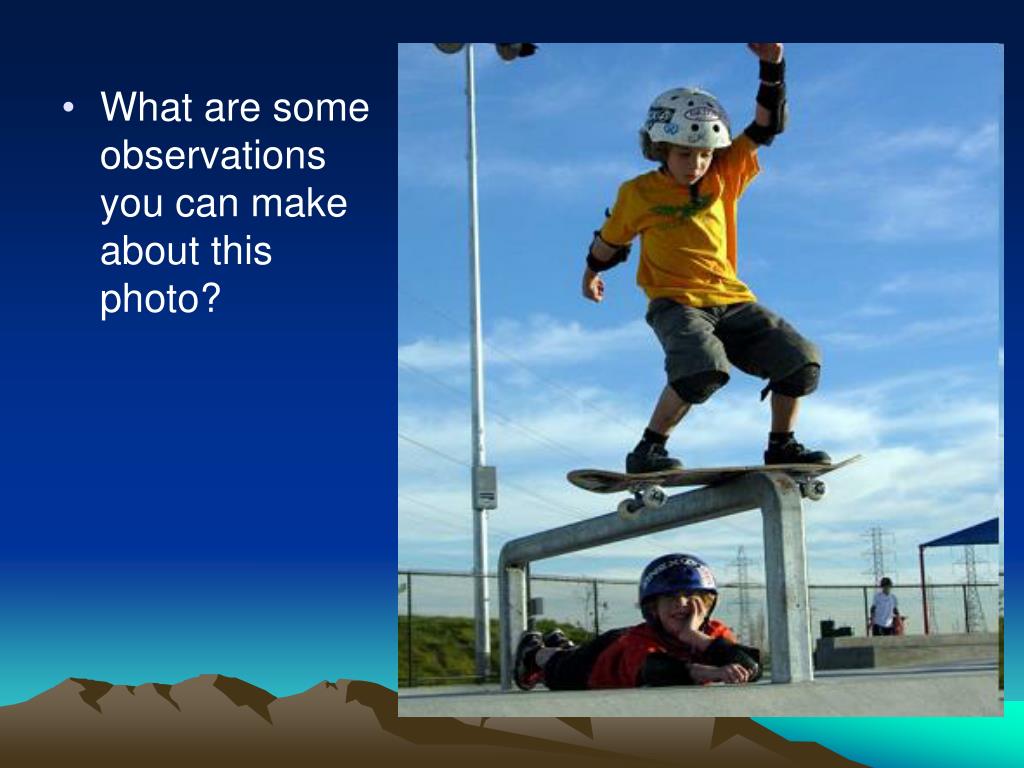 • What are some observations you can make about this photo?